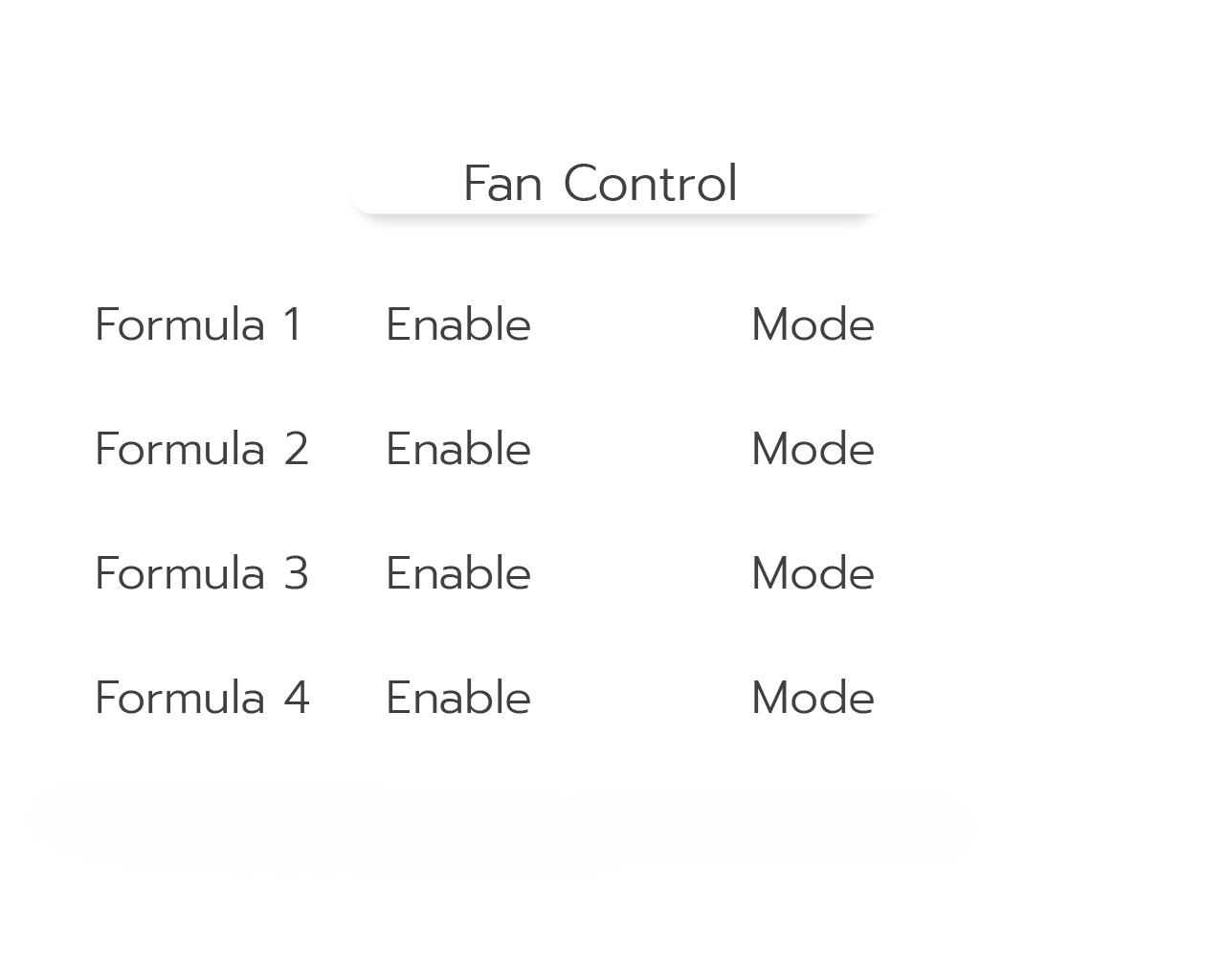 Fan Control

Formula 1 Enable Mode

Formula 2 Enable Mode

Formula 3 Enable Mode

Formula 4 Enable Mode